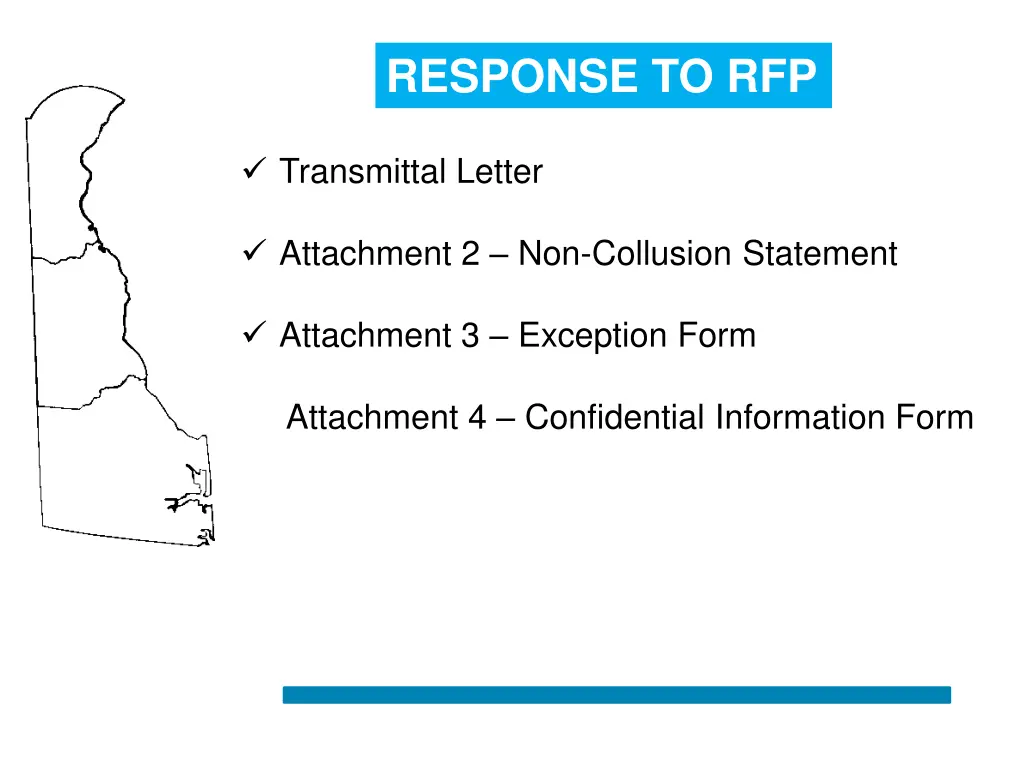 RESPONSE TO RFP

✓ Transmittal Letter

✓ Attachment 2 – Non-Collusion Statement

✓ Attachment 3 – Exception Form

Attachment 4 – Confidential Information Form